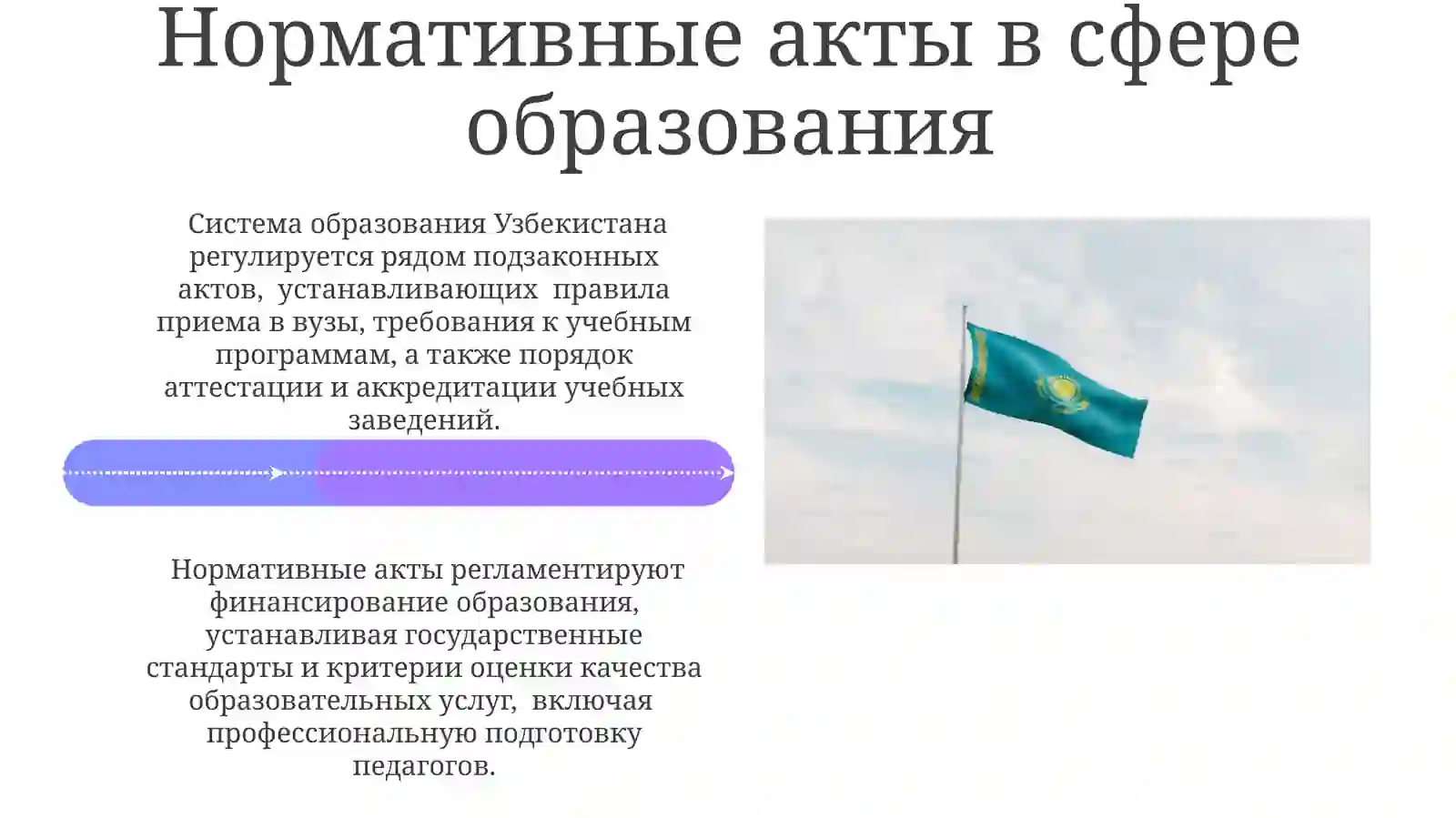 Нормативные акты в сфере образования

Система образования Узбекистана регулируется рядом подзаконных актов, устанавливающих правила приема в вузы, требования к учебным программам, а также порядок аттестации и аккредитации учебных заведений.

Нормативные акты регламентируют финансирование образования, устанавливая государственные стандарты и критерии оценки качества образовательных услуг, включая профессиональную подготовку педагогов.